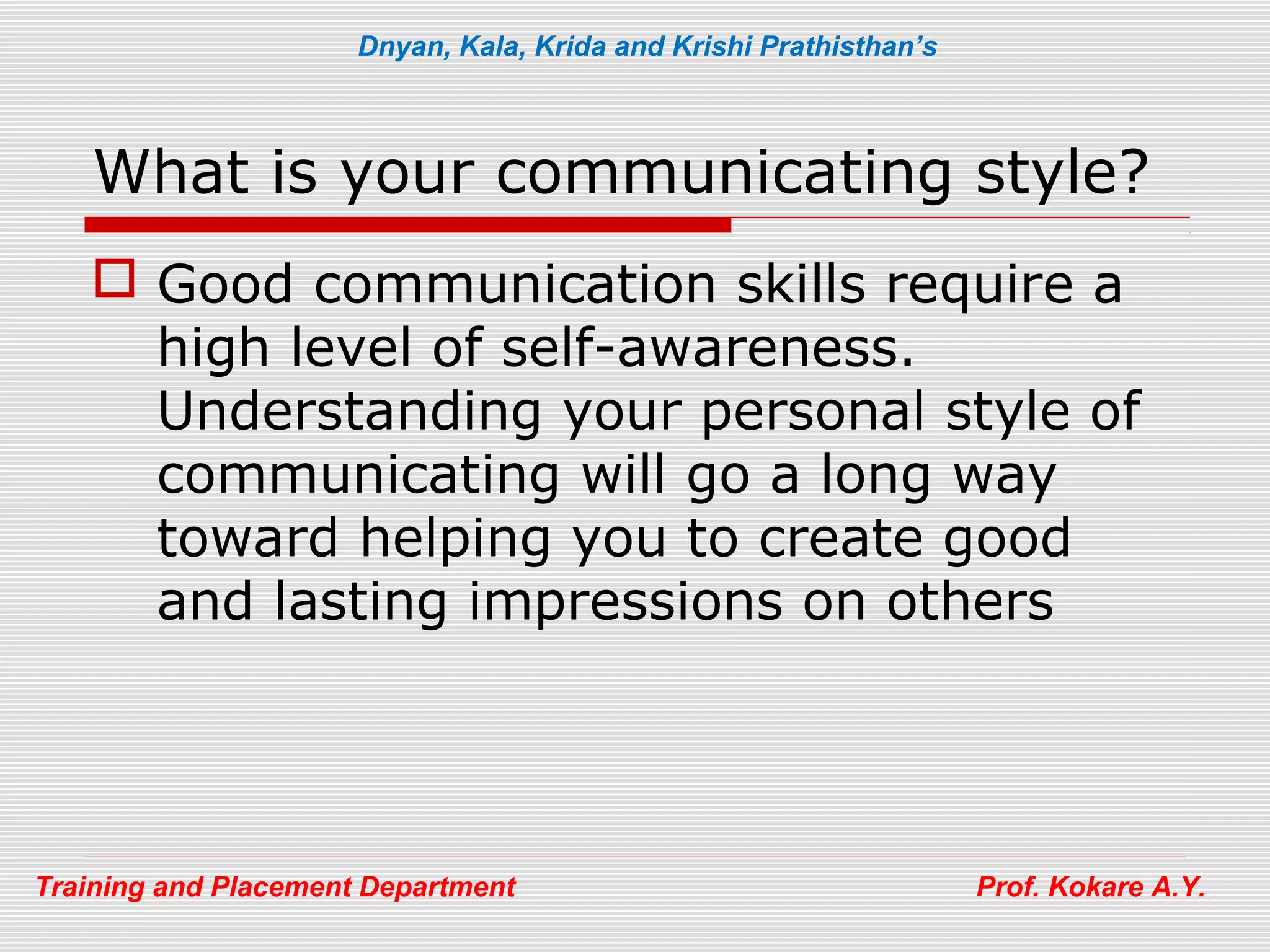 Dnyan, Kala, Krida and Krishi Prathisthan's

What is your communicating style?

Good communication skills require a high level of self-awareness. Understanding your personal style of communicating will go a long way toward helping you to create good and lasting impressions on others

Training and Placement Department

Prof. Kokare A.Y.